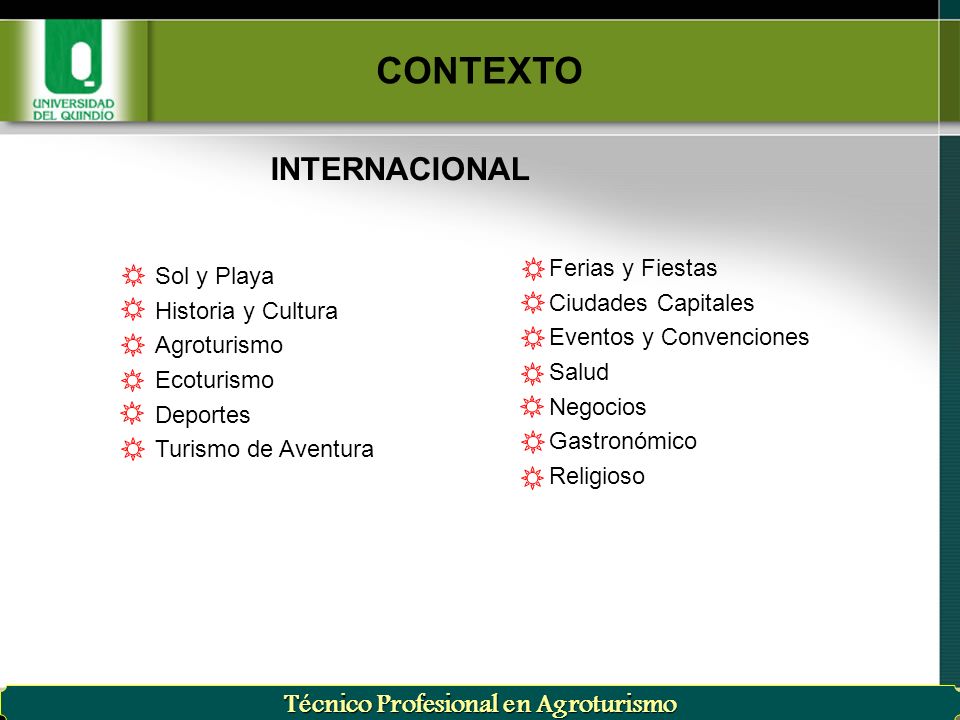 UNIVERSIDAD DEL QUINDIO

CONTEXTO

INTERNACIONAL

Sol y Playa
Historia y Cultura
Agroturismo
Ecoturismo
Deportes
Turismo de Aventura

Ferias y Fiestas
Ciudades Capitales
Eventos y Convenciones
Salud
Negocios
Gastronómico
Religioso

Técnico Profesional en Agroturismo